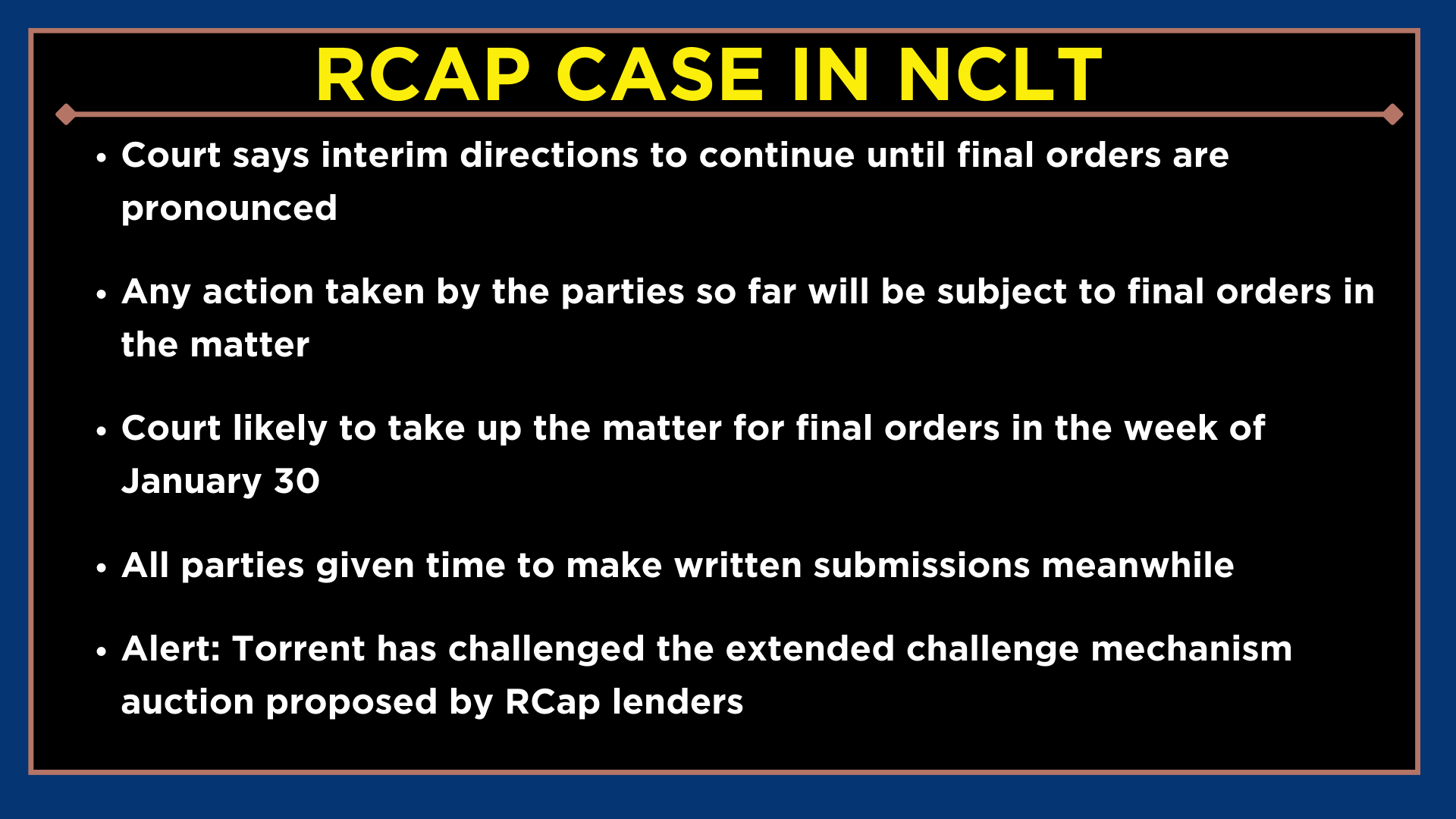 RCAP CASE IN NCLT

• Court says interim directions to continue until final orders are pronounced

• Any action taken by the parties so far will be subject to final orders in the matter

• Court likely to take up the matter for final orders in the week of January 30

• All parties given time to make written submissions meanwhile

• Alert: Torrent has challenged the extended challenge mechanism auction proposed by RCap lenders